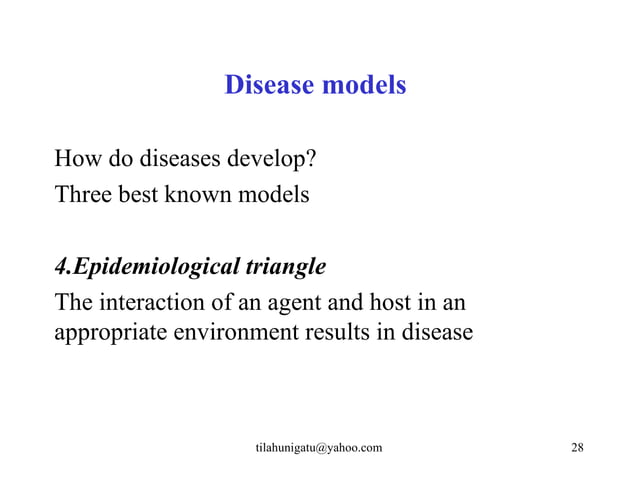 Disease models

How do diseases develop?
Three best known models

4.Epidemiological triangle
The interaction of an agent and host in an appropriate environment results in disease

tilahunigatu@yahoo.com

28